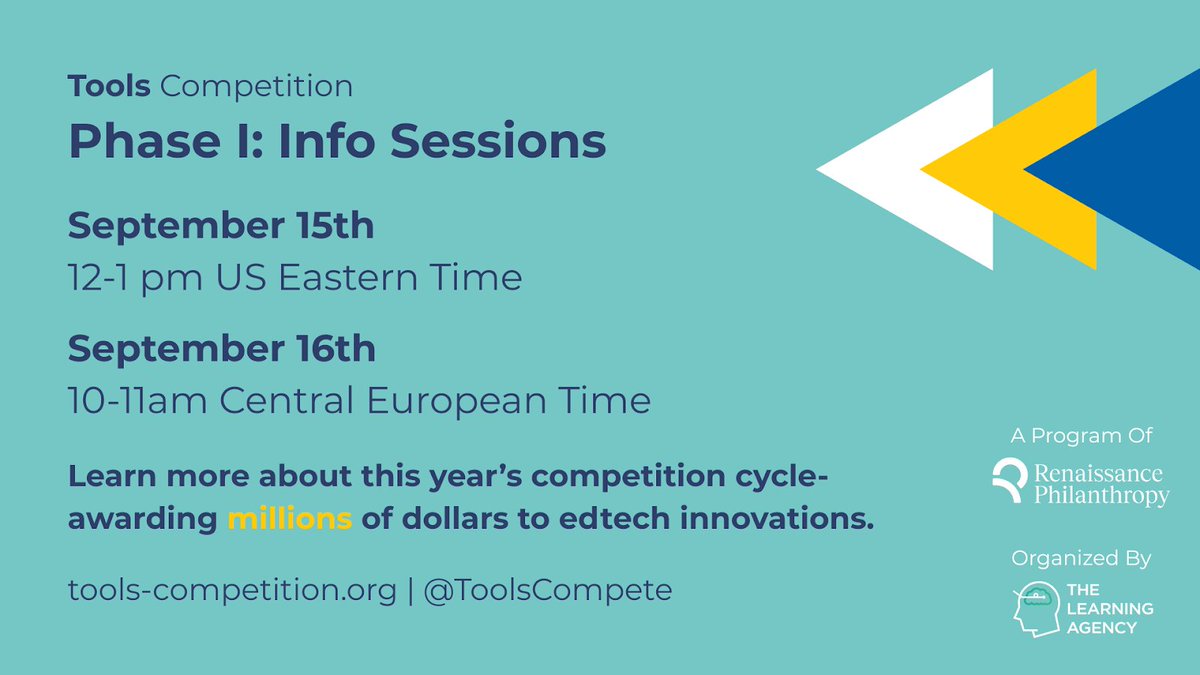 Tools Competition
Phase I: Info Sessions

September 15th
12-1 pm US Eastern Time

September 16th
10-11am Central European Time

Learn more about this year's competition cycle-awarding millions of dollars to edtech innovations.

tools-competition.org | @ToolsCompete

A Program Of
Renaissance Philanthropy

Organized By
THE LEARNING AGENCY